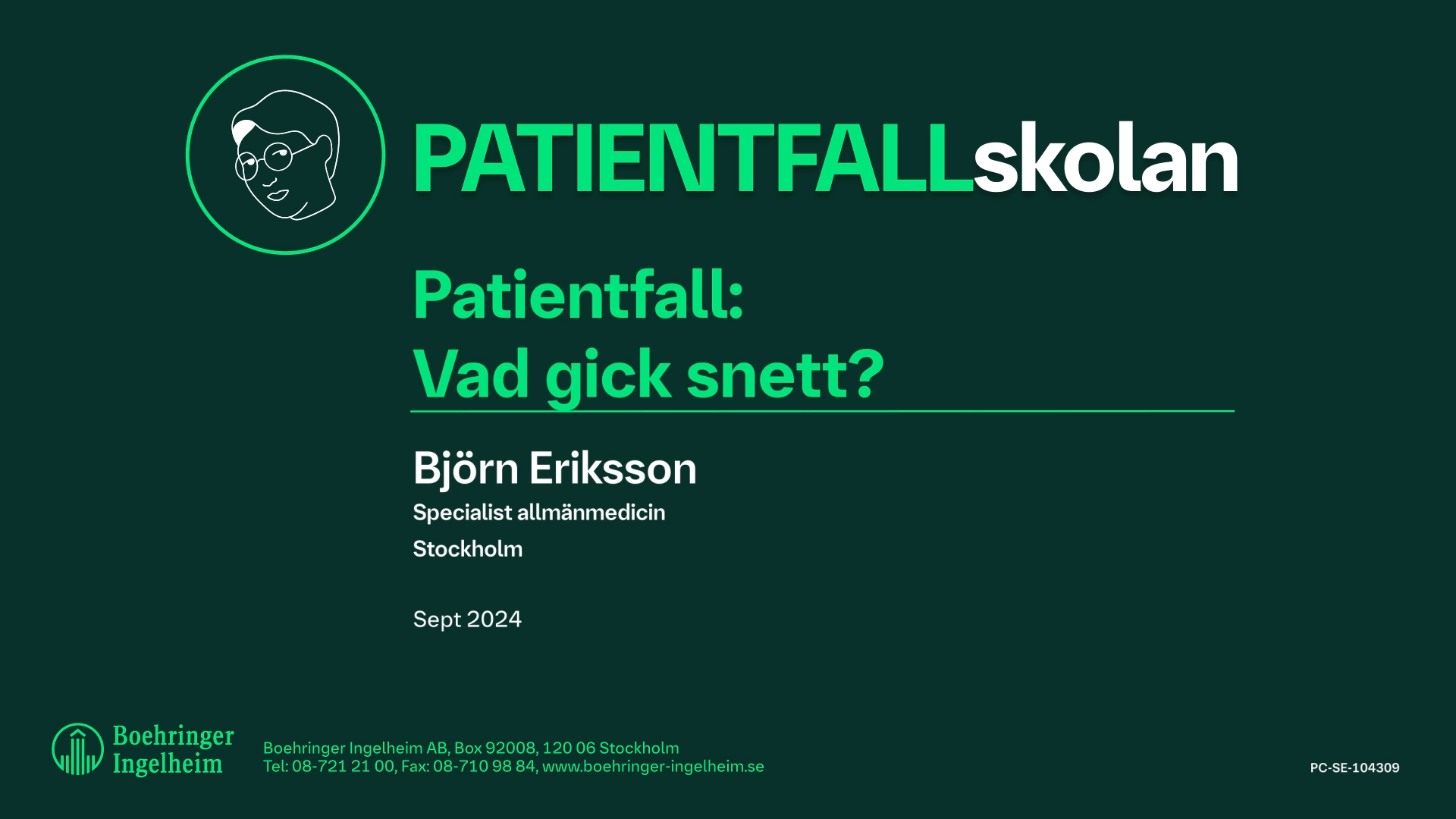 PATIENTFALLskolan

Patientfall:
Vad gick snett?

Björn Eriksson

Specialist allmänmedicin

Stockholm

Sept 2024

Boehringer Ingelheim

Boehringer Ingelheim AB, Box 92008, 120 06 Stockholm
Tel: 08-721 21 00, Fax: 08-710 98 84, www.boehringer-ingelheim.se

PC-SE-104309